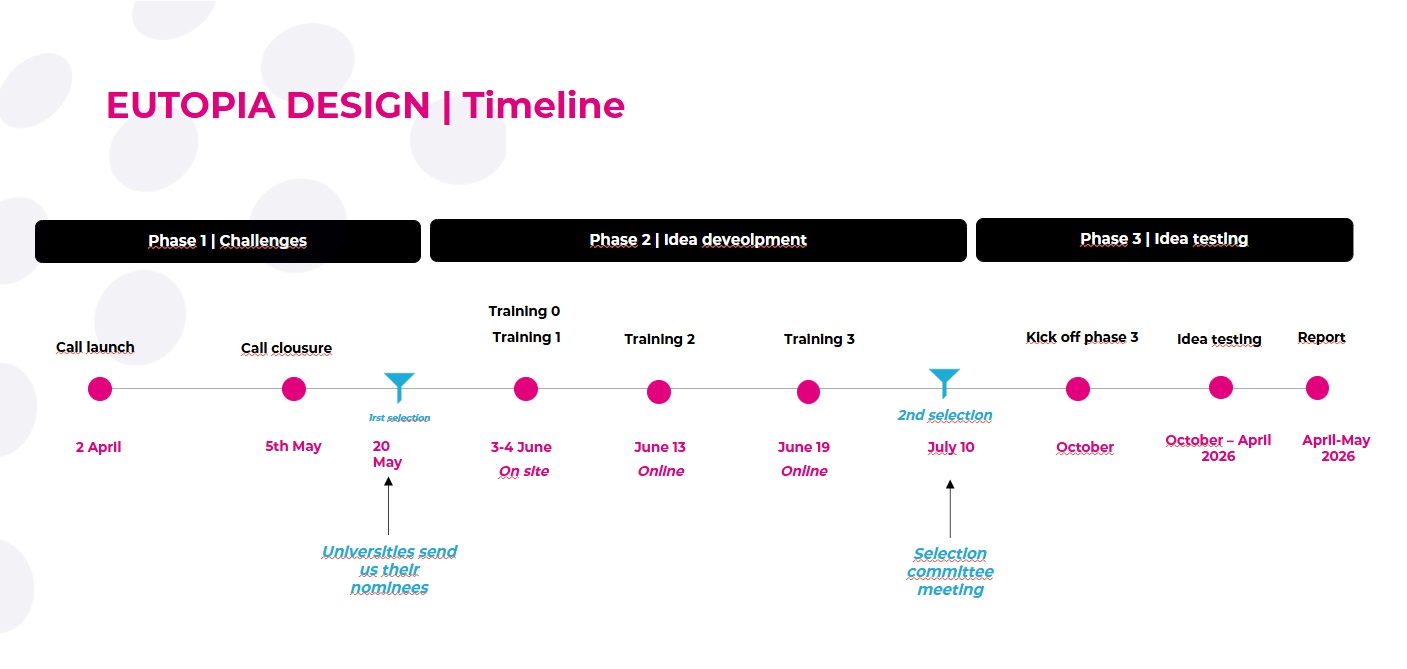 EUTOPIA DESIGN | Timeline

Phase 1 | Challenges

Phase 2 | Idea deveolpment

Phase 3 | Idea testing

Call launch

2 April

Call clousure

5th May

1rst selection

20 May

Universities send us their nominees

Training 0

Training 1

3-4 June

On site

Training 2

June 13

Online

Training 3

June 19

Online

2nd selection

July 10

Selection committee meeting

Kick off phase 3

October

Idea testing

October – April 2026

Report

April-May 2026